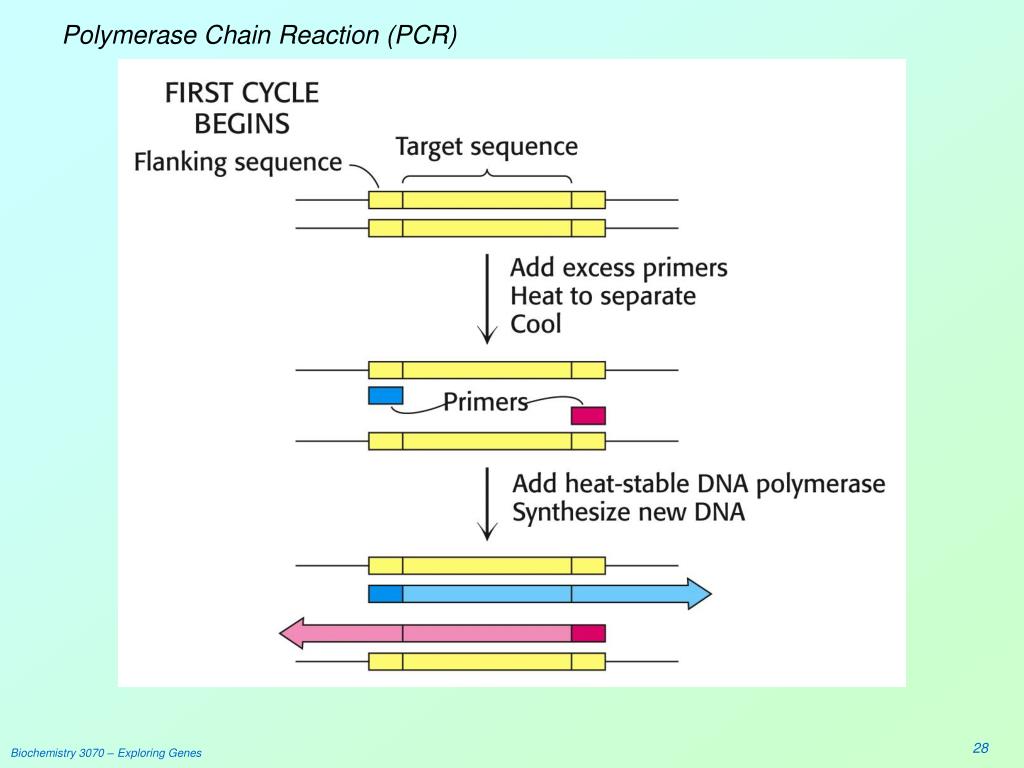 Polymerase Chain Reaction (PCR)

FIRST CYCLE BEGINS

Flanking sequence

Target sequence

Add excess primers
Heat to separate
Cool

Primers

Add heat-stable DNA polymerase
Synthesize new DNA

Biochemistry 3070 – Exploring Genes

28